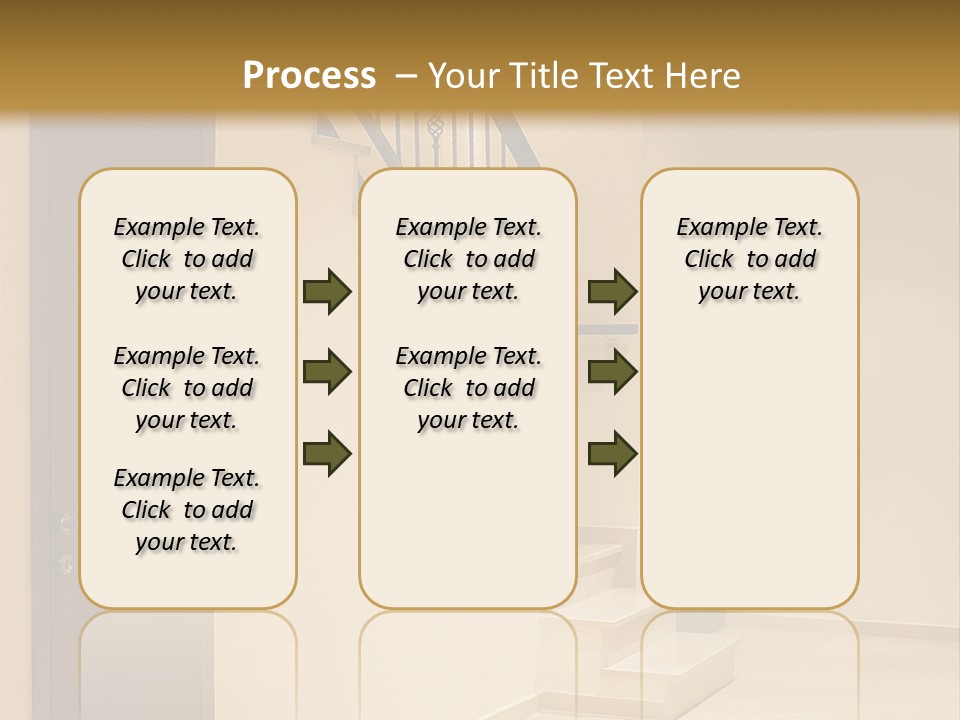 Process – Your Title Text Here

Example Text. Click to add your text.

Example Text. Click to add your text.

Example Text. Click to add your text.

Example Text. Click to add your text.

Example Text. Click to add your text.

Example Text. Click to add your text.